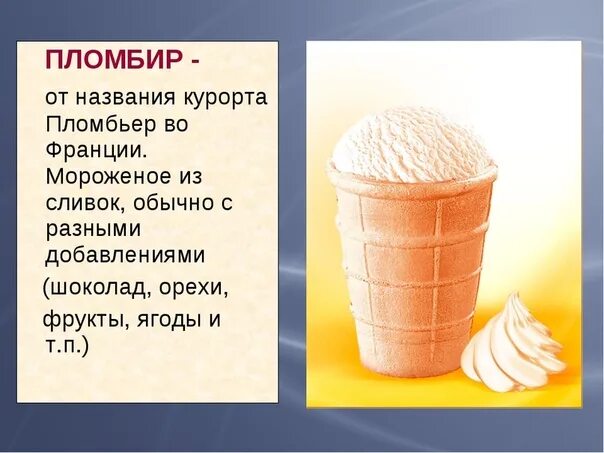 ПЛОМБИР -

от названия курорта Пломбьер во Франции. Мороженое из сливок, обычно с разными добавлениями (шоколад, орехи, фрукты, ягоды и т.п.)